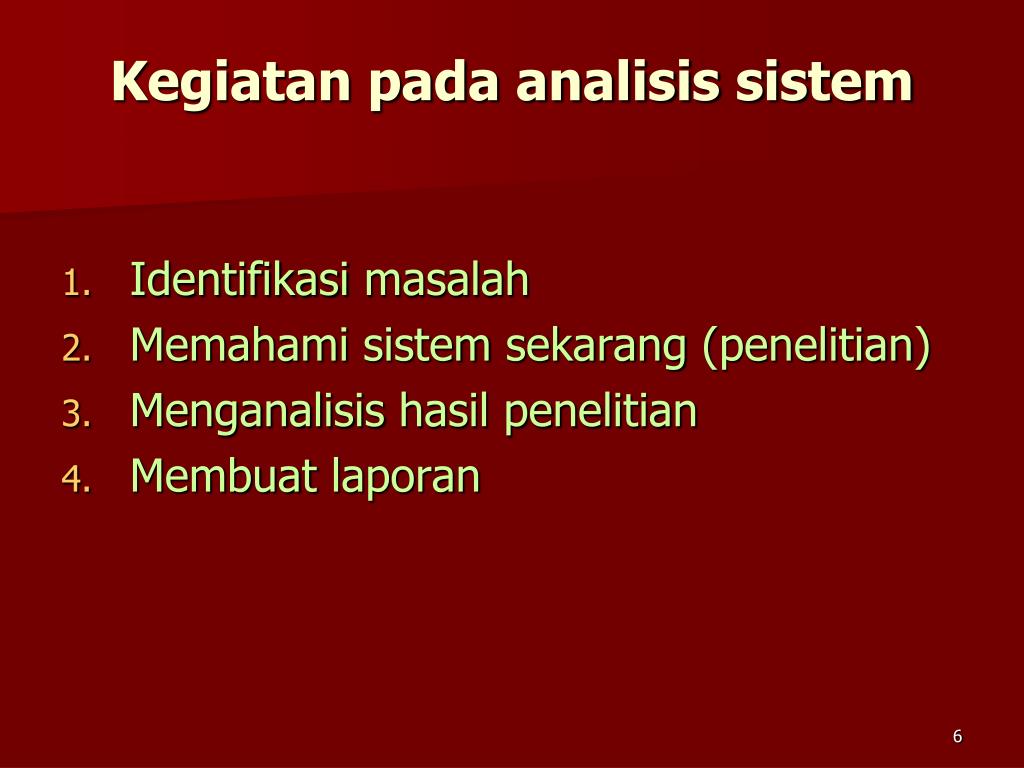 Kegiatan pada analisis sistem

1. Identifikasi masalah
2. Memahami sistem sekarang (penelitian)
3. Menganalisis hasil penelitian
4. Membuat laporan

6